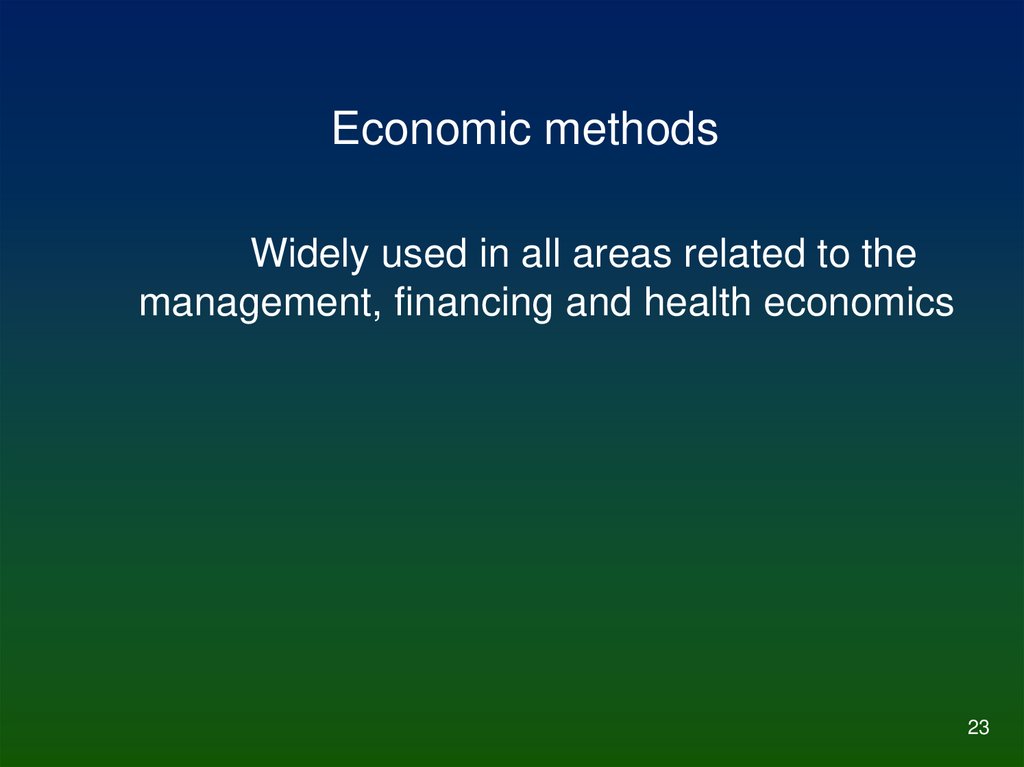 Economic methods

Widely used in all areas related to the management, financing and health economics

23